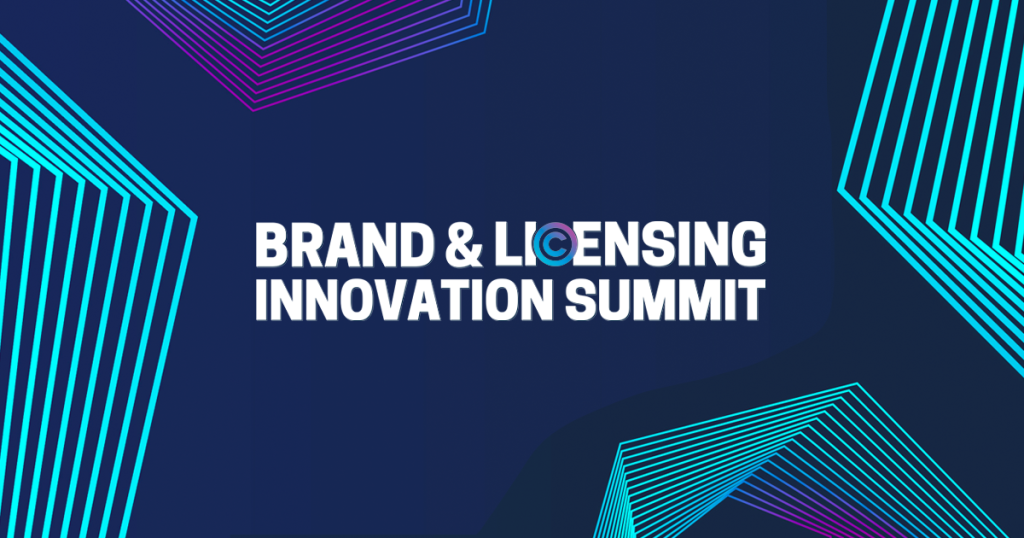 BRAND & LICENSING
INNOVATION SUMMIT